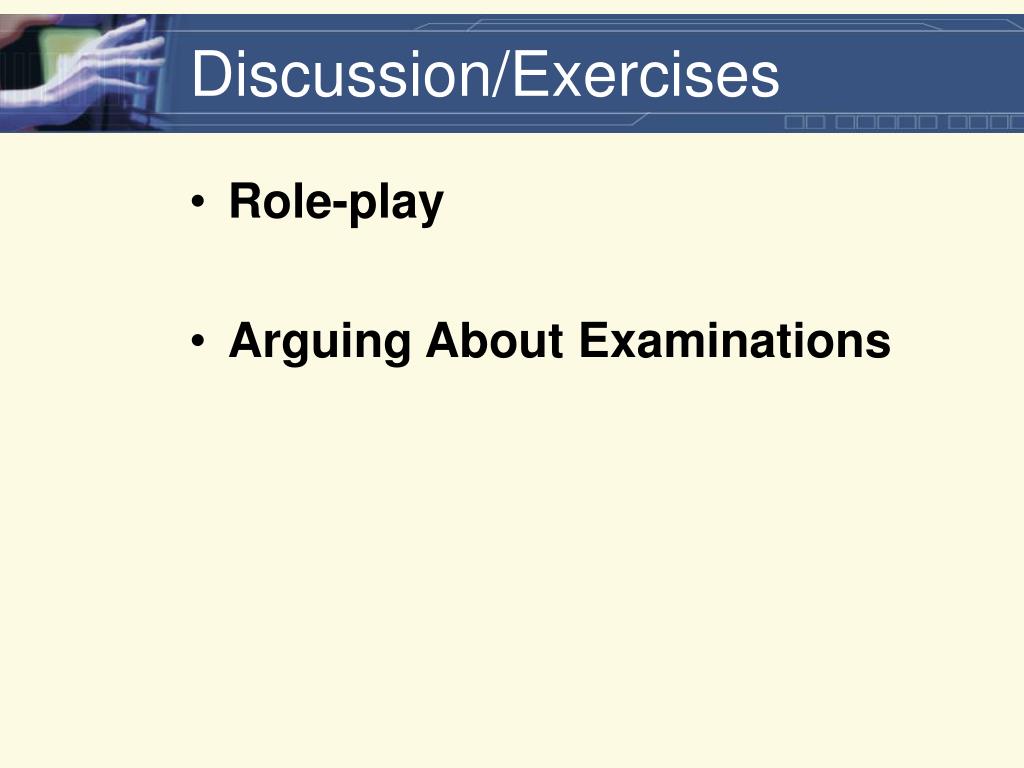 Discussion/Exercises

• Role-play

• Arguing About Examinations